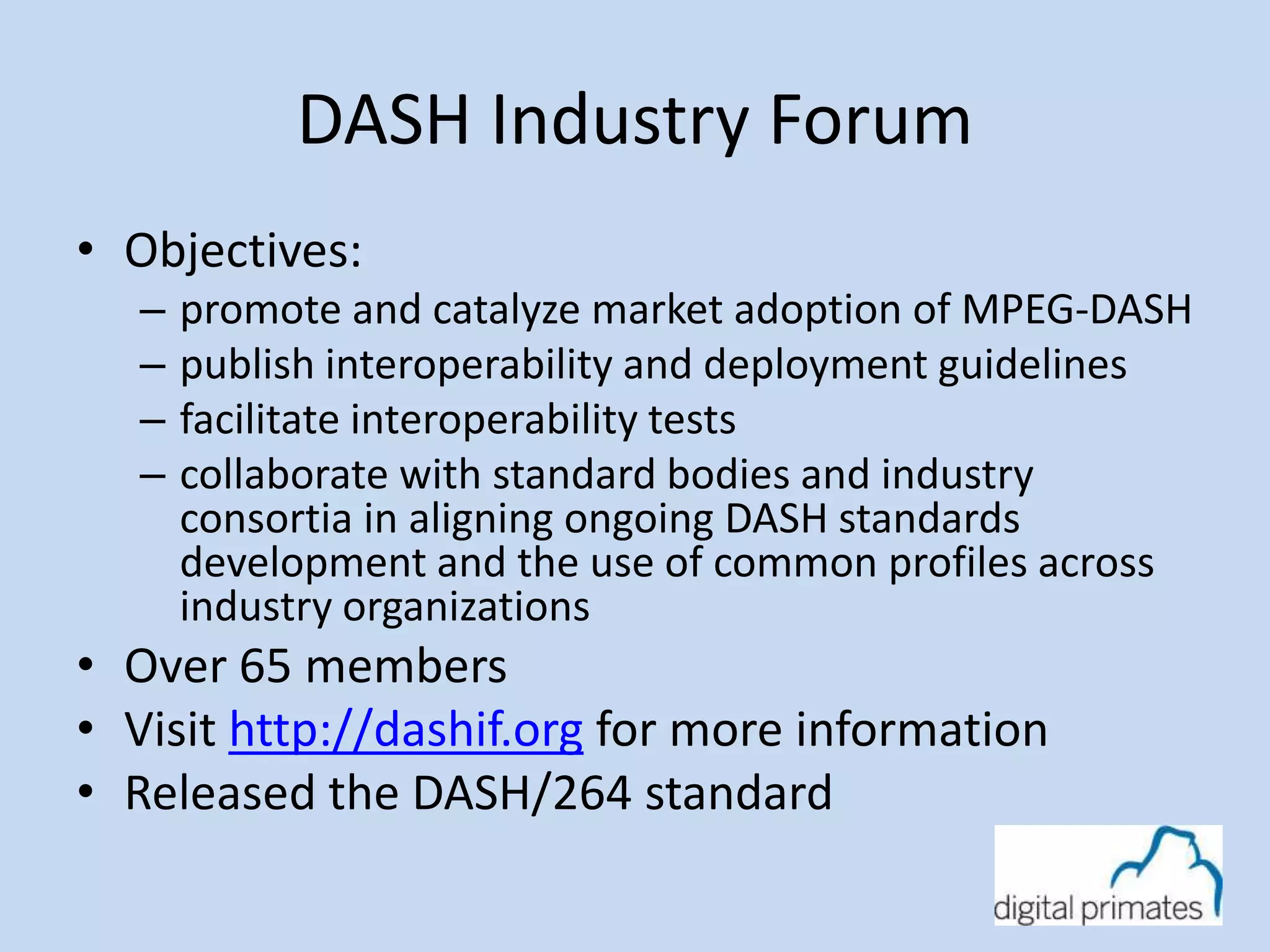 DASH Industry Forum

• Objectives:
– promote and catalyze market adoption of MPEG-DASH
– publish interoperability and deployment guidelines
– facilitate interoperability tests
– collaborate with standard bodies and industry consortia in aligning ongoing DASH standards development and the use of common profiles across industry organizations
• Over 65 members
• Visit http://dashif.org for more information
• Released the DASH/264 standard

digital primates